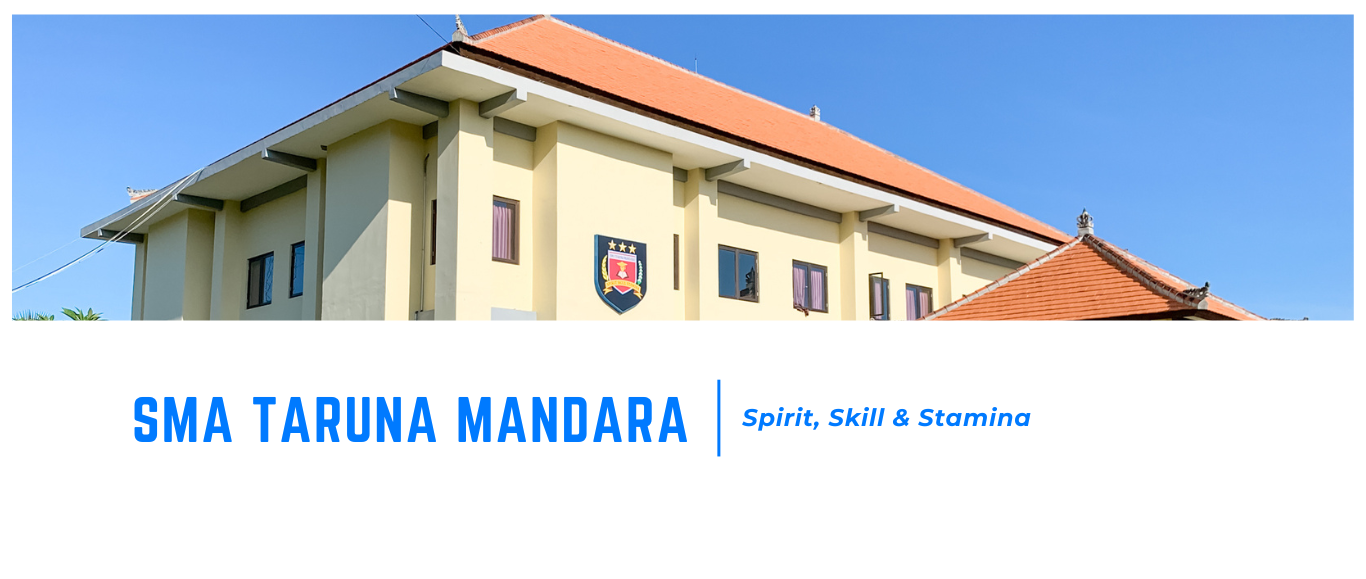 SMA TARUNA MANDARA

Spirit, Skill & Stamina